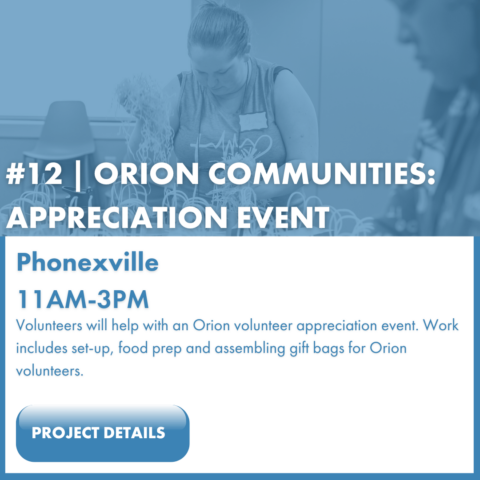 #12 | ORION COMMUNITIES: APPRECIATION EVENT

Phonexville

11AM-3PM

Volunteers will help with an Orion volunteer appreciation event. Work includes set-up, food prep and assembling gift bags for Orion volunteers.

PROJECT DETAILS